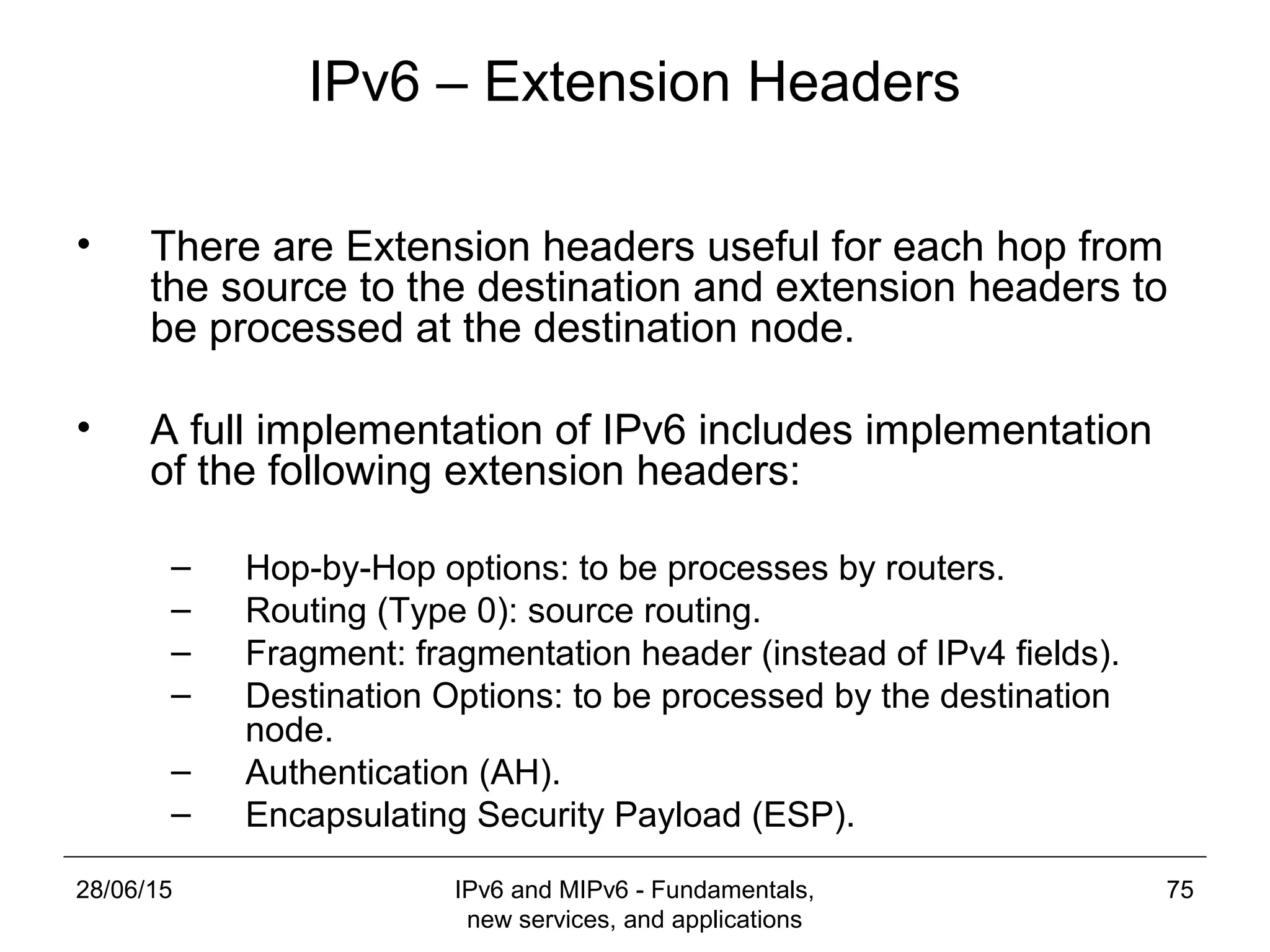 IPv6 – Extension Headers

• There are Extension headers useful for each hop from the source to the destination and extension headers to be processed at the destination node.

• A full implementation of IPv6 includes implementation of the following extension headers:

– Hop-by-Hop options: to be processes by routers.
– Routing (Type 0): source routing.
– Fragment: fragmentation header (instead of IPv4 fields).
– Destination Options: to be processed by the destination node.
– Authentication (AH).
– Encapsulating Security Payload (ESP).

28/06/15

IPv6 and MIPv6 - Fundamentals, new services, and applications

75